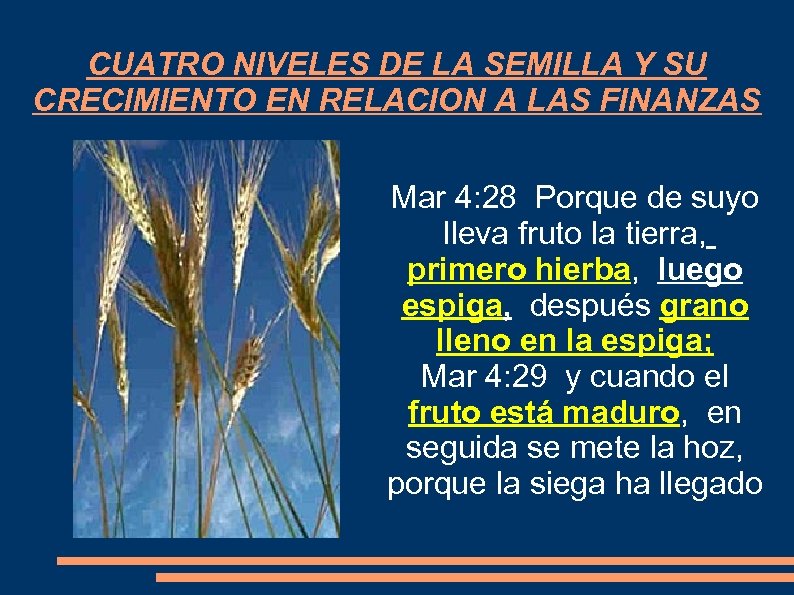 CUATRO NIVELES DE LA SEMILLA Y SU CRECIMIENTO EN RELACION A LAS FINANZAS

Mar 4:28 Porque de suyo lleva fruto la tierra, primero hierba, luego espiga, después grano lleno en la espiga;
Mar 4:29 y cuando el fruto está maduro, en seguida se mete la hoz, porque la siega ha llegado